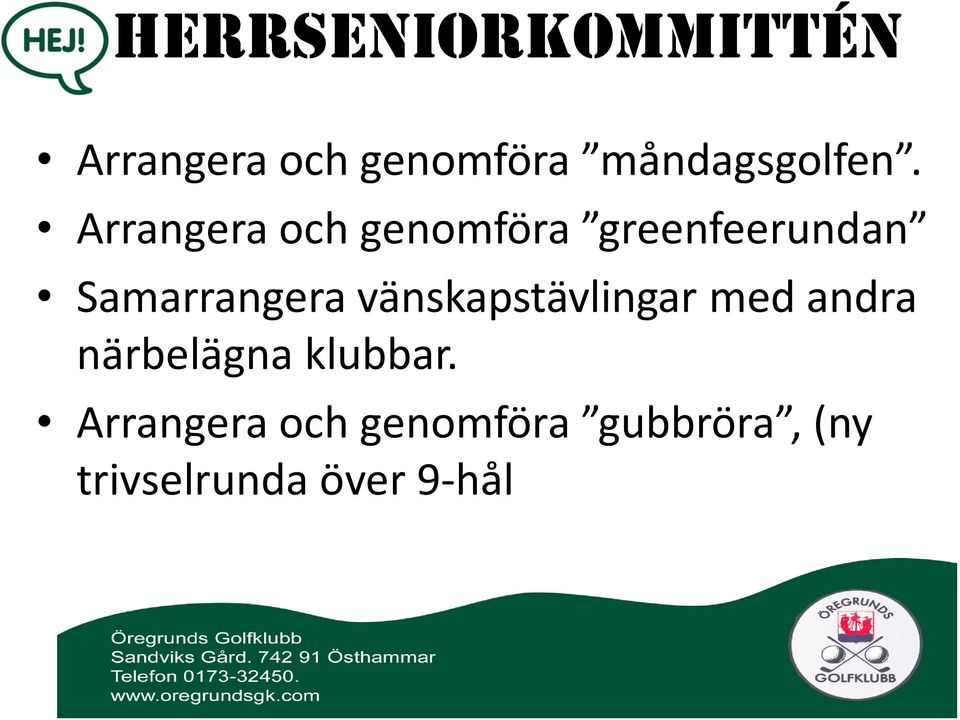 HEJ!

HERRSENIORKOMMITTÉN

• Arrangera och genomföra ”måndagsgolfen”.
• Arrangera och genomföra ”greenfeerundan”
• Samarrangera vänskapstävlingar med andra närbelägna klubbar.
• Arrangera och genomföra ”gubbröra”, (ny trivselrunda över 9-hål

Öregrunds Golfklubb
Sandviks Gård. 742 91 Östhammar
Telefon 0173-32450.
www.oregrundsgk.com

ÖREGRUNDS GOLFKLUBB